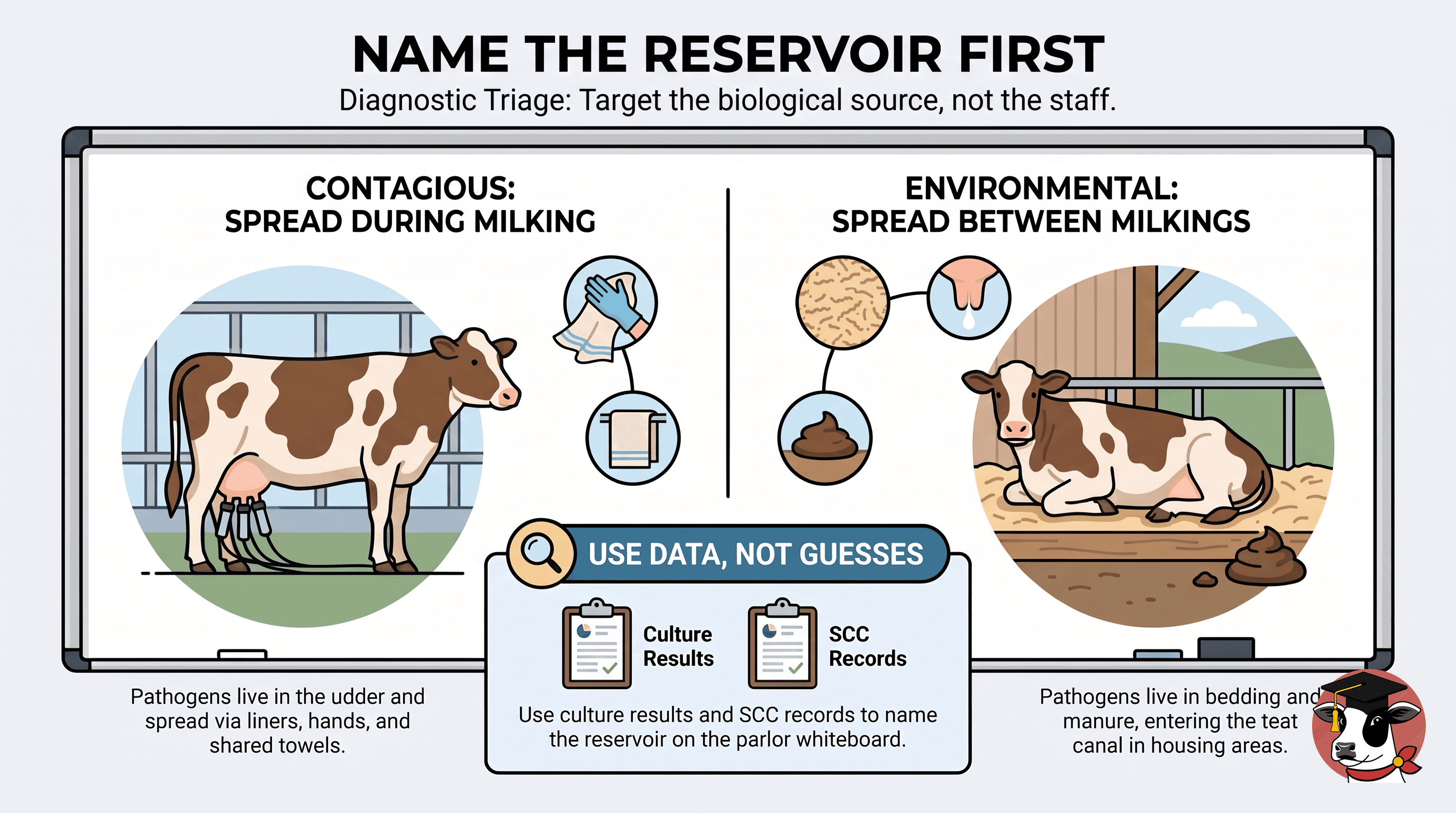 NAME THE RESERVOIR FIRST
Diagnostic Triage: Target the biological source, not the staff.

CONTAGIOUS:
SPREAD DURING MILKING

ENVIRONMENTAL:
SPREAD BETWEEN MILKINGS

USE DATA, NOT GUESSES

Culture Results

SCC Records

Use culture results and SCC records to name the reservoir on the parlor whiteboard.

Pathogens live in the udder and spread via liners, hands, and shared towels.

Pathogens live in bedding and manure, entering the teat canal in housing areas.